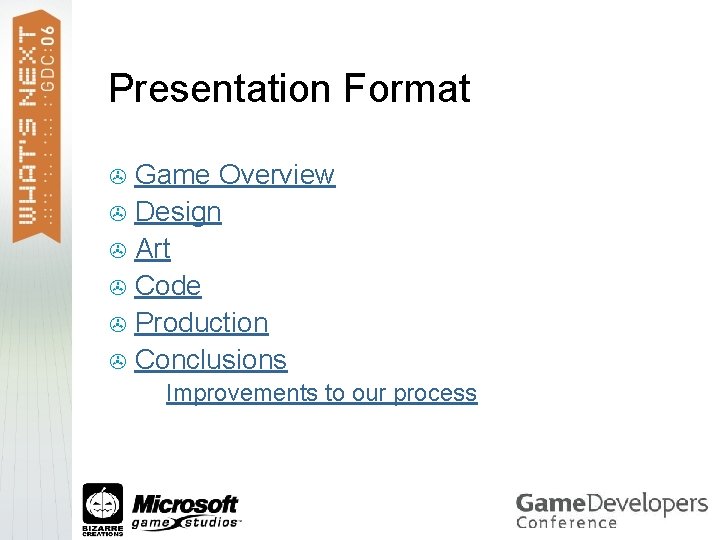 WHAT'S NEXT GDC:06

Presentation Format

Game Overview
Design
Art
Code
Production
Conclusions
Improvements to our process

BIZARRE CREATIONS

Microsoft game studios

GameDevelopers Conference